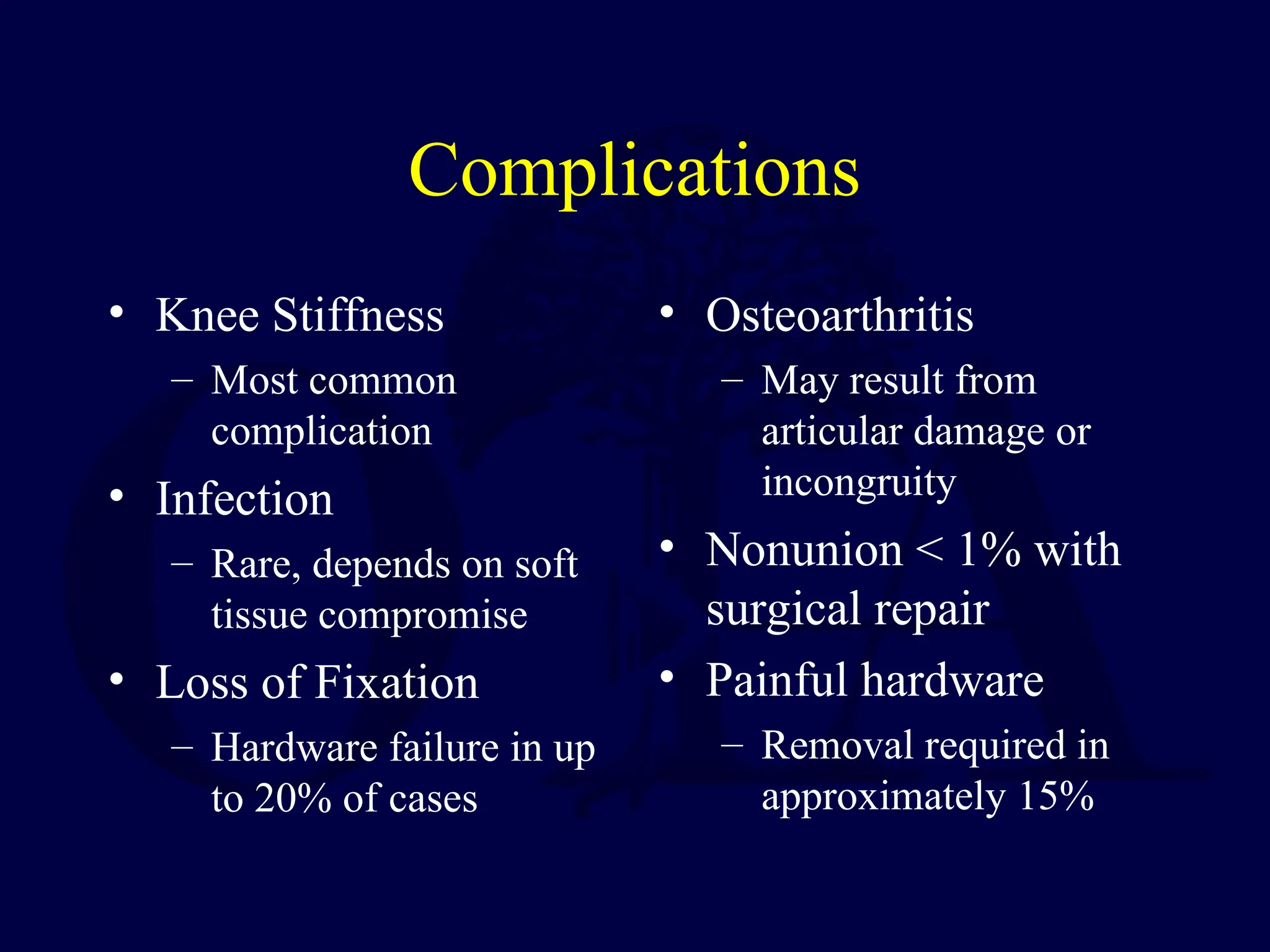 Complications

• Knee Stiffness
– Most common complication
• Infection
– Rare, depends on soft tissue compromise
• Loss of Fixation
– Hardware failure in up to 20% of cases

• Osteoarthritis
– May result from articular damage or incongruity
• Nonunion < 1% with surgical repair
• Painful hardware
– Removal required in approximately 15%